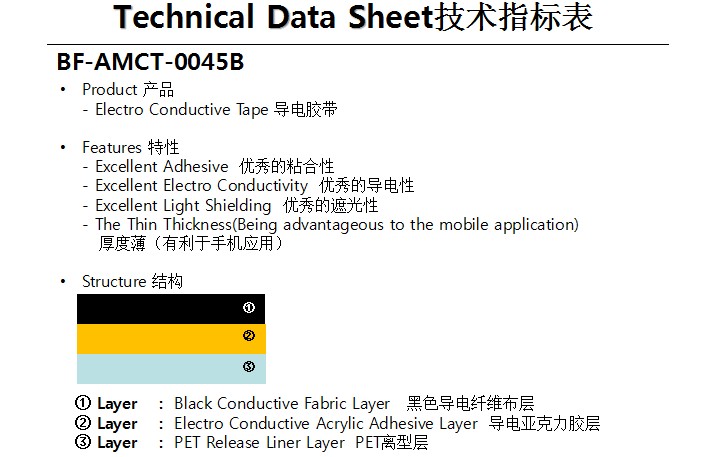 Technical Data Sheet技术指标表

BF-AMCT-0045B

• Product 产品
- Electro Conductive Tape 导电胶带

• Features 特性
- Excellent Adhesive 优秀的粘合性
- Excellent Electro Conductivity 优秀的导电性
- Excellent Light Shielding 优秀的遮光性
- The Thin Thickness(Being advantageous to the mobile application) 厚度薄（有利于手机应用）

• Structure 结构

①
②
③

① Layer : Black Conductive Fabric Layer 黑色导电纤维布层
② Layer : Electro Conductive Acrylic Adhesive Layer 导电亚克力胶层
③ Layer : PET Release Liner Layer PET离型层